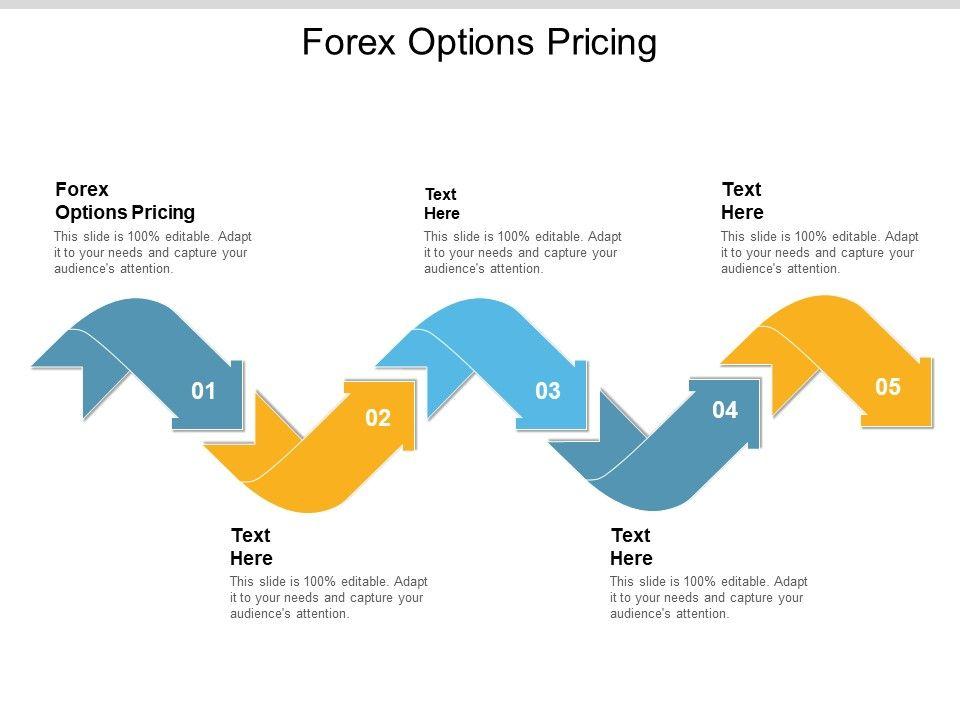 Forex Options Pricing

Forex Options Pricing
This slide is 100% editable. Adapt it to your needs and capture your audience's attention.

Text Here
This slide is 100% editable. Adapt it to your needs and capture your audience's attention.

Text Here
This slide is 100% editable. Adapt it to your needs and capture your audience's attention.

01

02

03

04

05

Text Here
This slide is 100% editable. Adapt it to your needs and capture your audience's attention.

Text Here
This slide is 100% editable. Adapt it to your needs and capture your audience's attention.